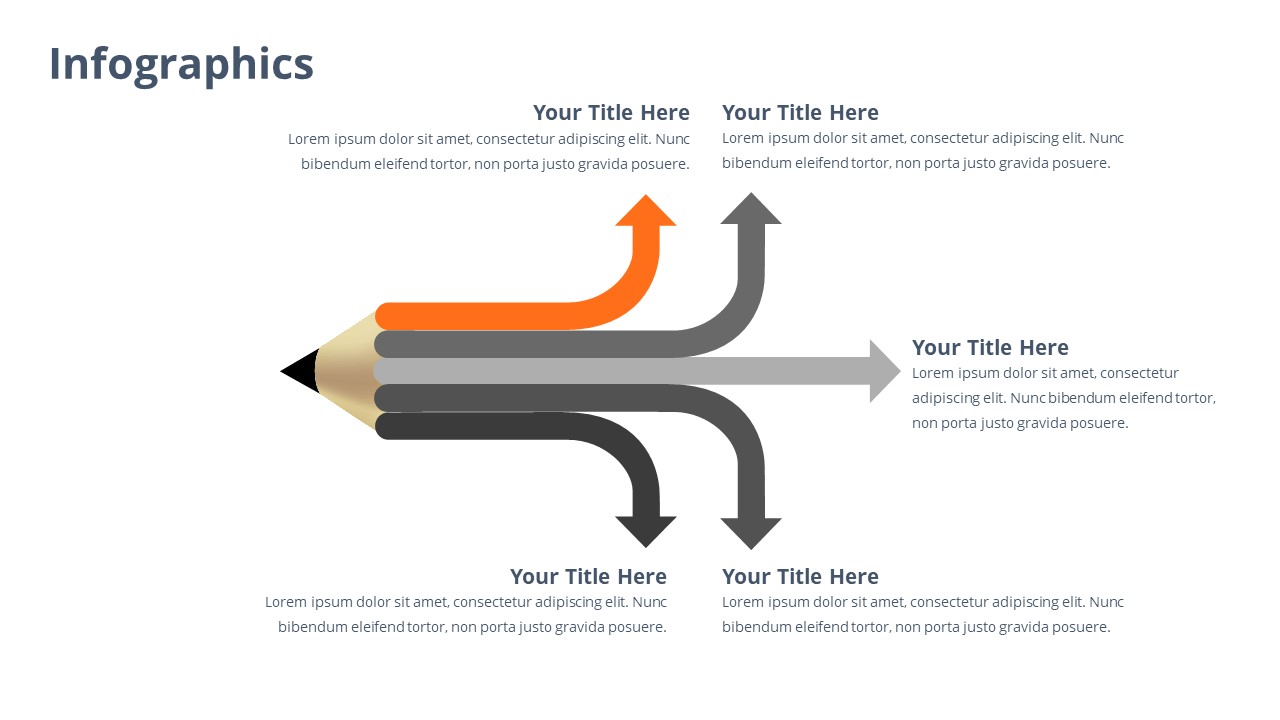 Infographics

Your Title Here
Lorem ipsum dolor sit amet, consectetur adipiscing elit. Nunc bibendum eleifend tortor, non porta justo gravida posuere.

Your Title Here
Lorem ipsum dolor sit amet, consectetur adipiscing elit. Nunc bibendum eleifend tortor, non porta justo gravida posuere.

Your Title Here
Lorem ipsum dolor sit amet, consectetur adipiscing elit. Nunc bibendum eleifend tortor, non porta justo gravida posuere.

Your Title Here
Lorem ipsum dolor sit amet, consectetur adipiscing elit. Nunc bibendum eleifend tortor, non porta justo gravida posuere.

Your Title Here
Lorem ipsum dolor sit amet, consectetur adipiscing elit. Nunc bibendum eleifend tortor, non porta justo gravida posuere.